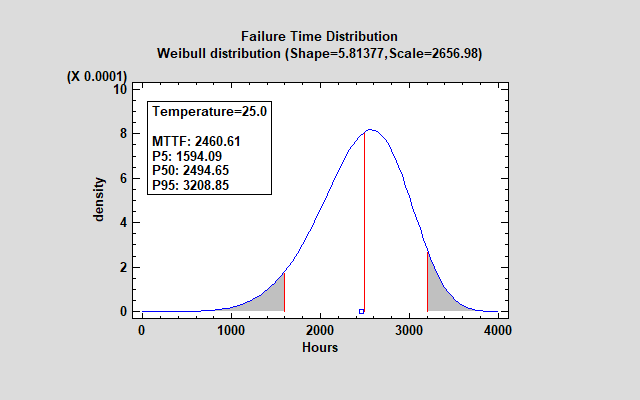 Failure Time Distribution
Weibull distribution (Shape=5.81377,Scale=2656.98)

(X 0.0001)

Temperature=25.0

MTTF: 2460.61
P5: 1594.09
P50: 2494.65
P95: 3208.85

density

10
8
6
4
2
0

0
1000
2000
3000
4000

Hours